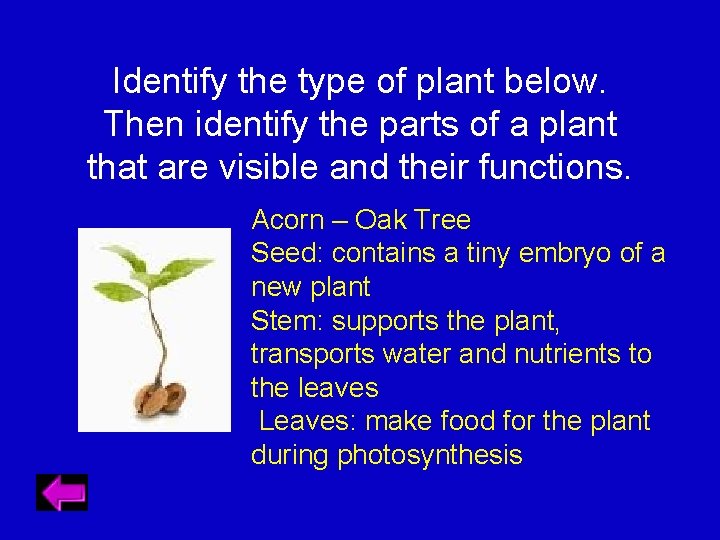 Identify the type of plant below. Then identify the parts of a plant that are visible and their functions.

Acorn – Oak Tree
Seed: contains a tiny embryo of a new plant
Stem: supports the plant, transports water and nutrients to the leaves
Leaves: make food for the plant during photosynthesis